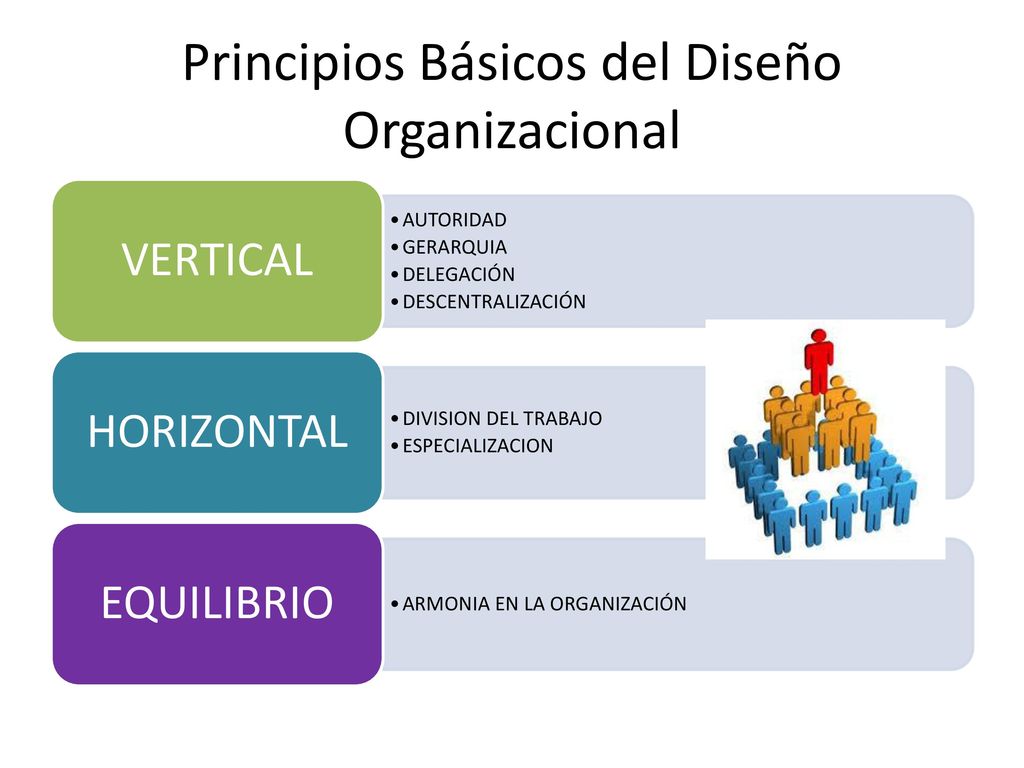 Principios Básicos del Diseño Organizacional

VERTICAL

• AUTORIDAD
• GERARQUIA
• DELEGACIÓN
• DESCENTRALIZACIÓN

HORIZONTAL

• DIVISION DEL TRABAJO
• ESPECIALIZACION

EQUILIBRIO

• ARMONIA EN LA ORGANIZACIÓN